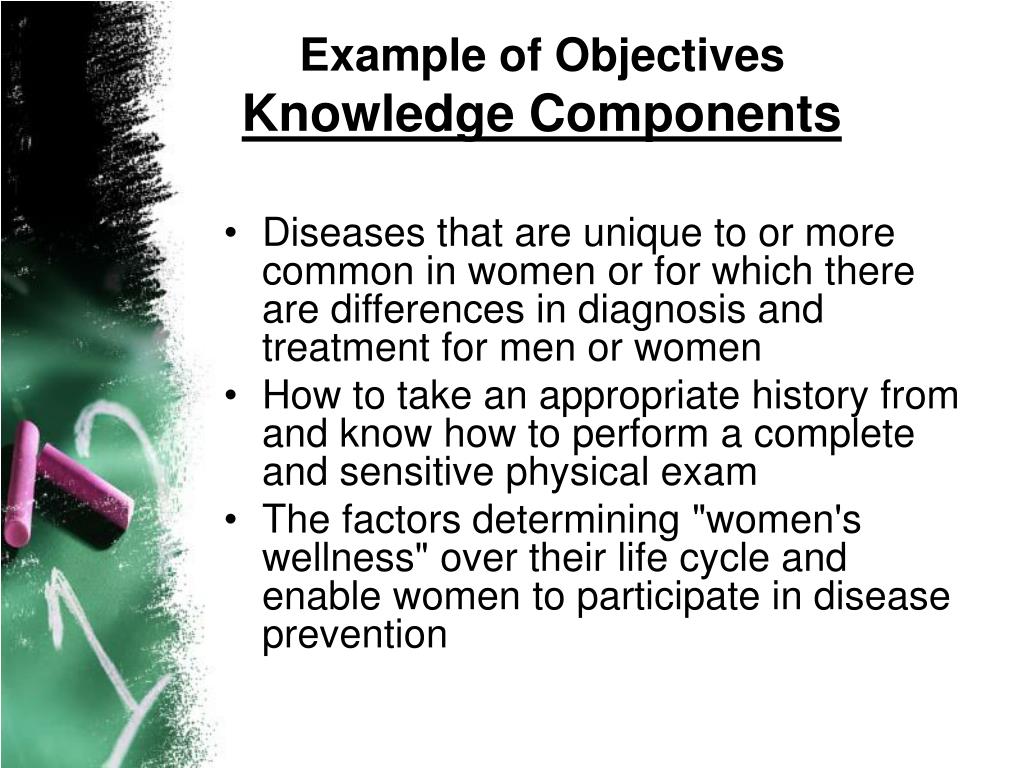 Example of Objectives
Knowledge Components

• Diseases that are unique to or more common in women or for which there are differences in diagnosis and treatment for men or women
• How to take an appropriate history from and know how to perform a complete and sensitive physical exam
• The factors determining "women's wellness" over their life cycle and enable women to participate in disease prevention